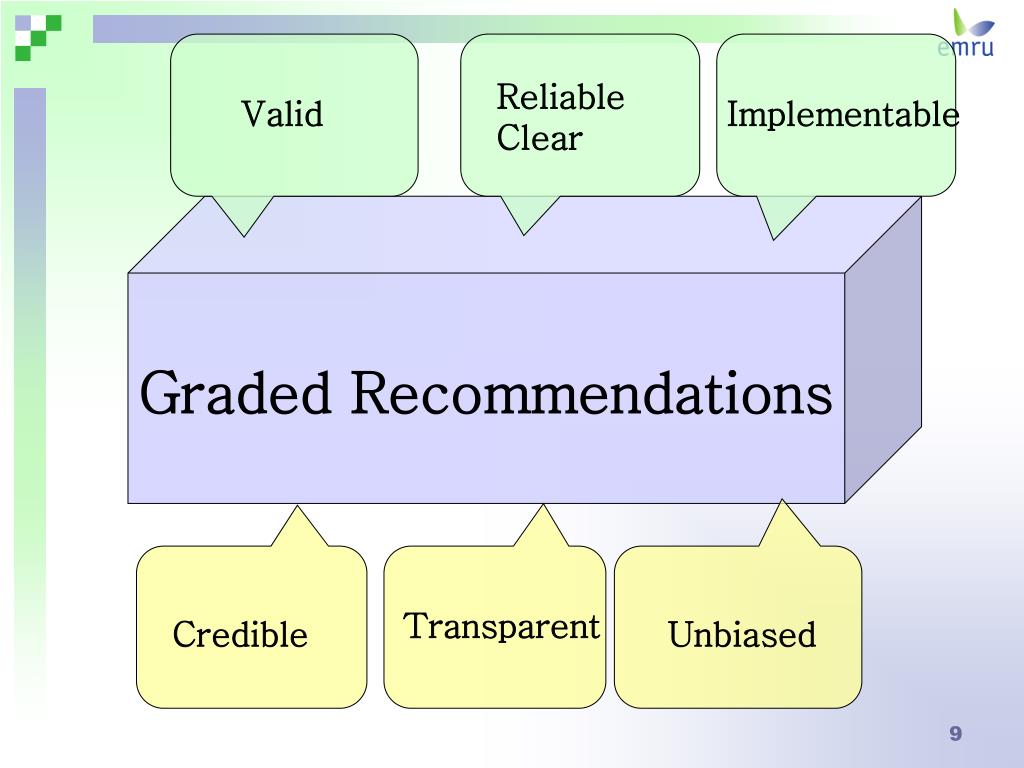 emru

Valid

Reliable
Clear

Implementable

Graded Recommendations

Credible

Transparent

Unbiased

9